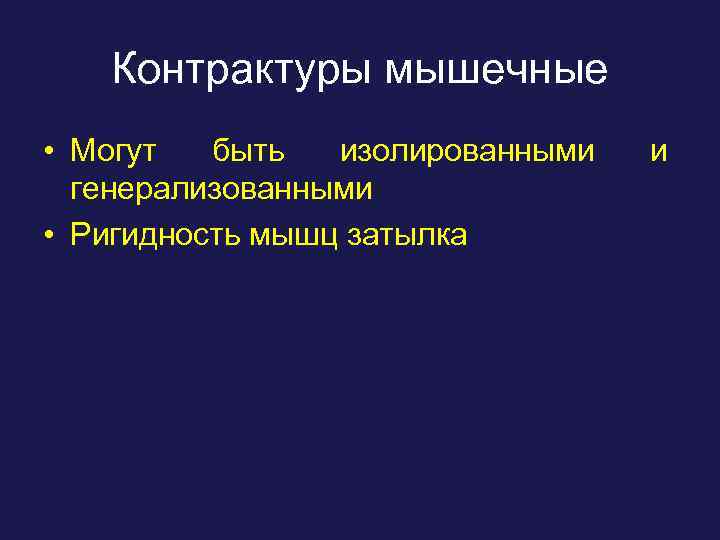 Контрактуры мышечные

• Могут быть изолированными и генерализованными
• Ригидность мышц затылка